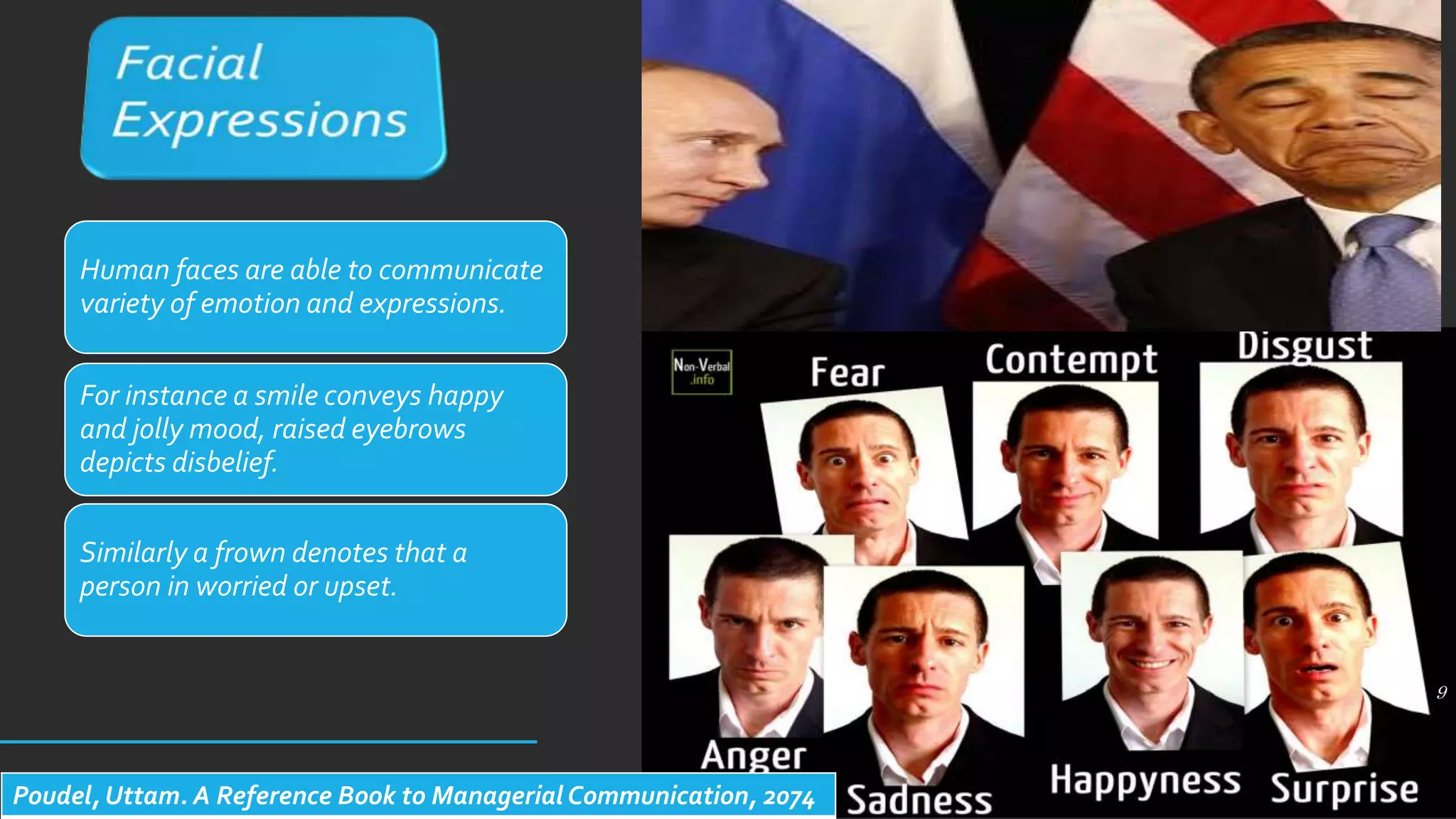 Facial Expressions

Human faces are able to communicate variety of emotion and expressions.

For instance a smile conveys happy and jolly mood, raised eyebrows depicts disbelief.

Similarly a frown denotes that a person in worried or upset.

Non-Verbal .info

Fear

Contempt

Disgust

Anger

Sadness

Happyness

Surprise

9

Poudel, Uttam. A Reference Book to Managerial Communication, 2074